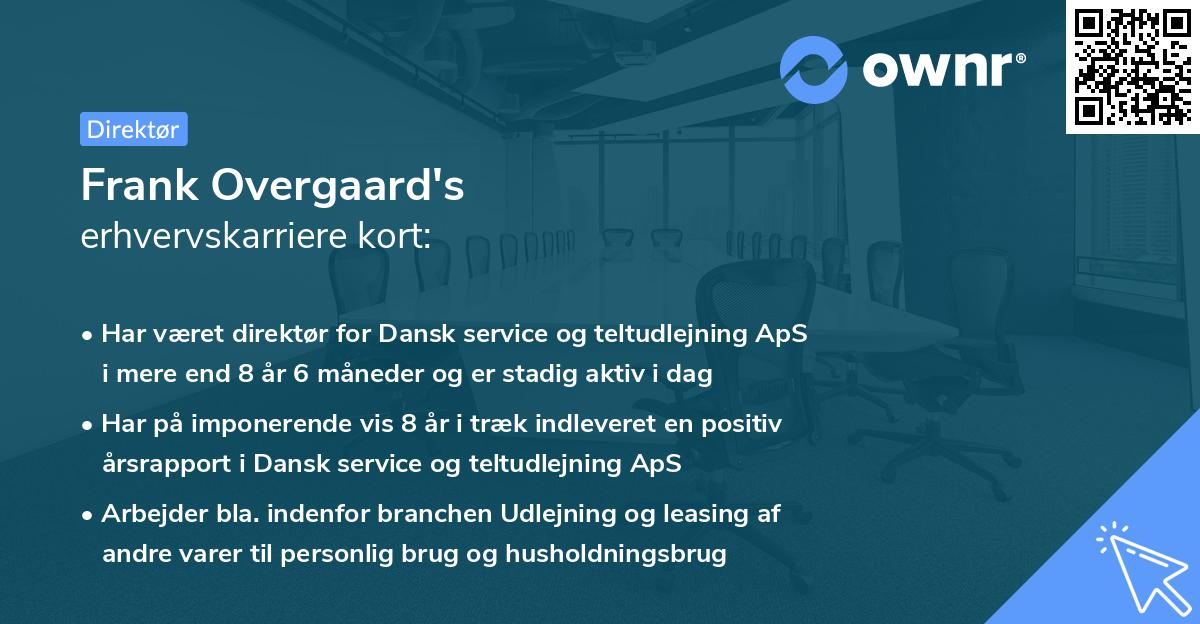 ownr®

Direktør

Frank Overgaard's
erhvervskarriere kort:

• Har været direktør for Dansk service og teltudlejning ApS i mere end 8 år 6 måneder og er stadig aktiv i dag

• Har på imponerende vis 8 år i træk indleveret en positiv årsrapport i Dansk service og teltudlejning ApS

• Arbejder bla. indenfor branchen Udlejning og leasing af andre varer til personlig brug og husholdningsbrug